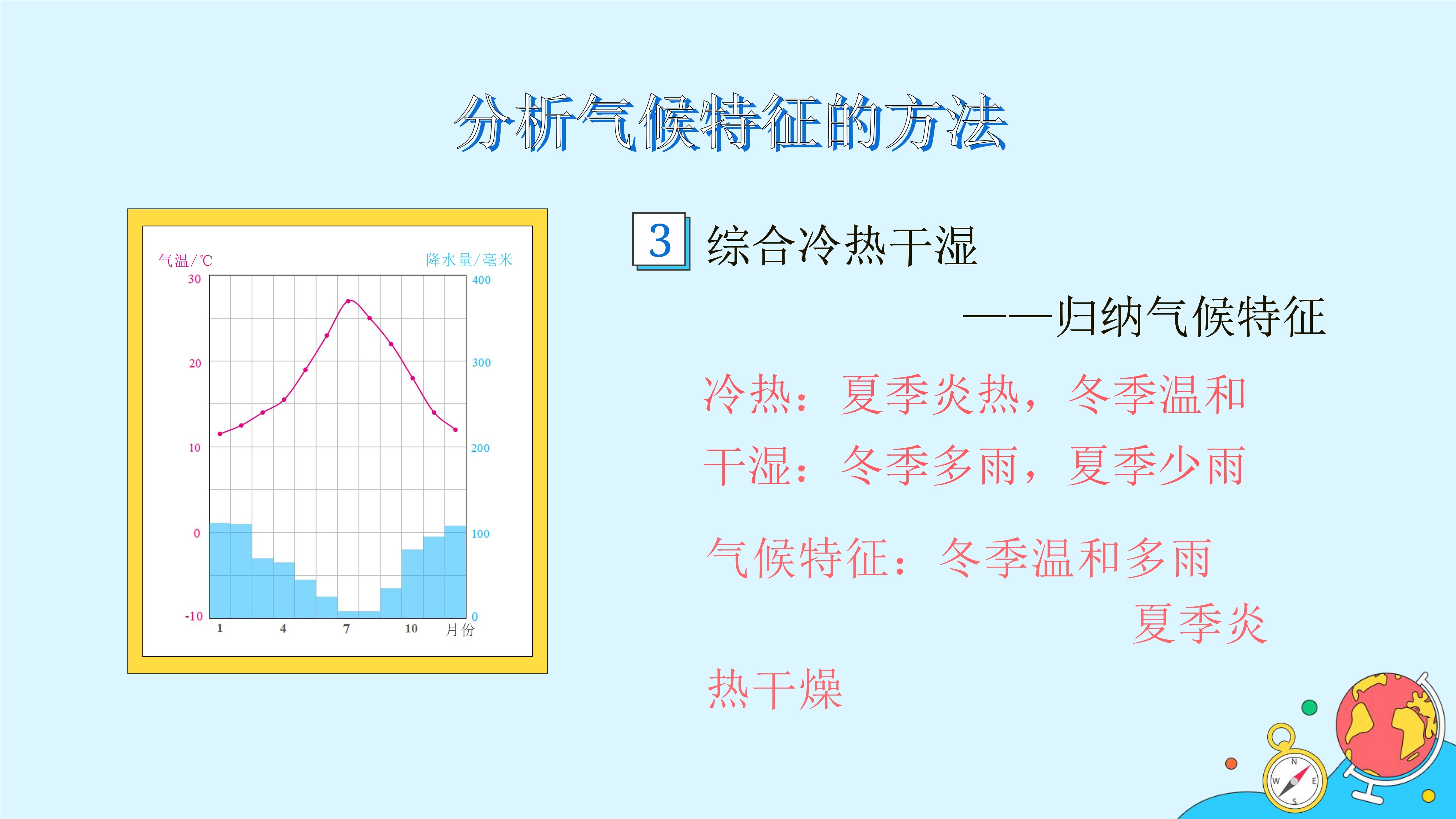 分析气候特征的方法

气温/℃
降水量/毫米
30
20
10
0
-10
400
300
200
100
0
1
4
7
10
月份

3 综合冷热干湿

——归纳气候特征

冷热：夏季炎热，冬季温和

干湿：冬季多雨，夏季少雨

气候特征：冬季温和多雨

夏季炎热干燥

N
W
E
S